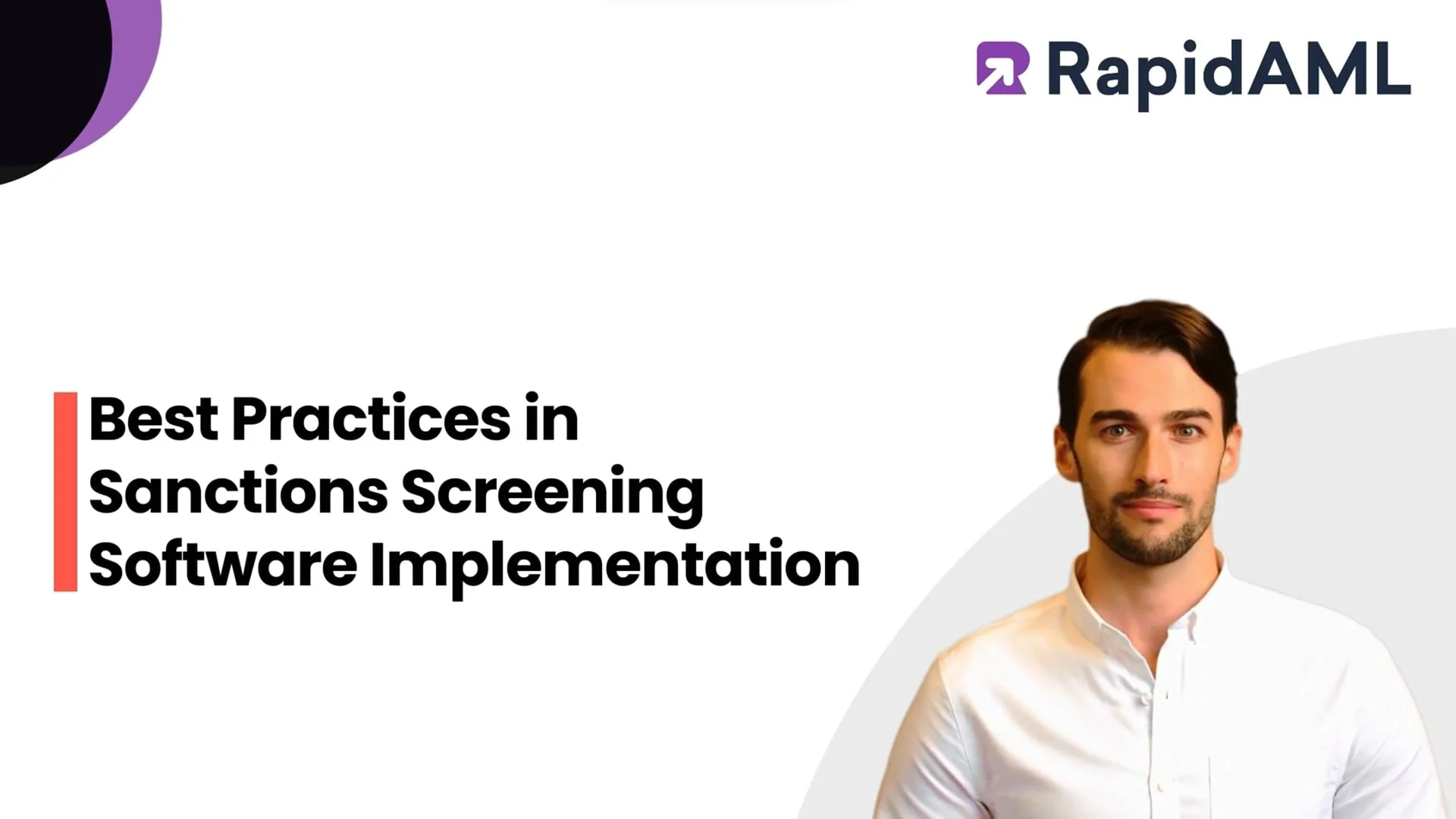 RapidAML

Best Practices in Sanctions Screening Software Implementation